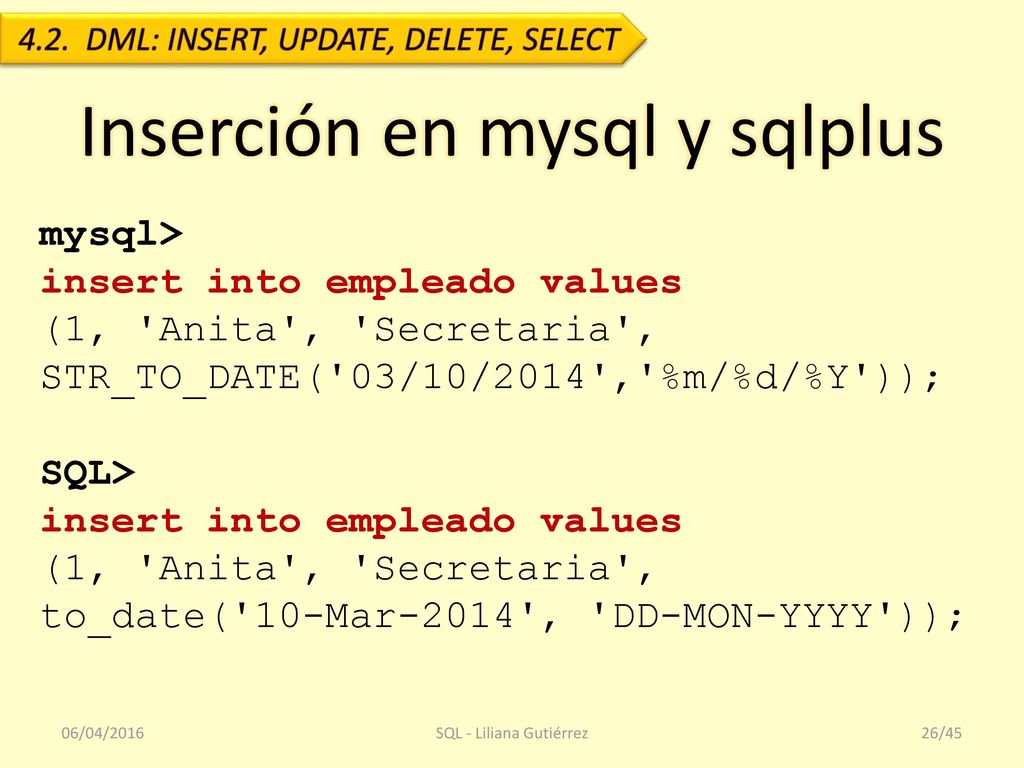 4.2. DML: INSERT, UPDATE, DELETE, SELECT

Inserción en mysql y sqlplus

mysql>
insert into empleado values
(1, 'Anita', 'Secretaria',
STR_TO_DATE('03/10/2014','%m/%d/%Y'));

SQL>
insert into empleado values
(1, 'Anita', 'Secretaria',
to_date('10-Mar-2014', 'DD-MON-YYYY'));

06/04/2016

SQL - Liliana Gutiérrez

26/45